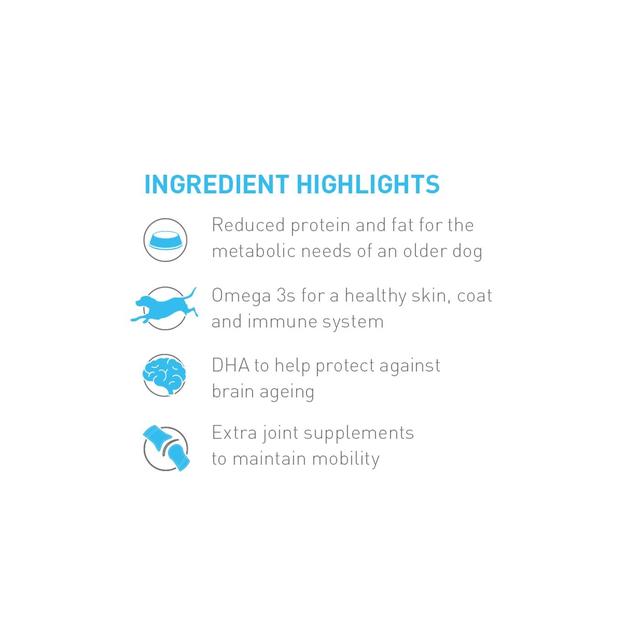 INGREDIENT HIGHLIGHTS

Reduced protein and fat for the metabolic needs of an older dog

Omega 3s for a healthy skin, coat and immune system

DHA to help protect against brain ageing

Extra joint supplements to maintain mobility